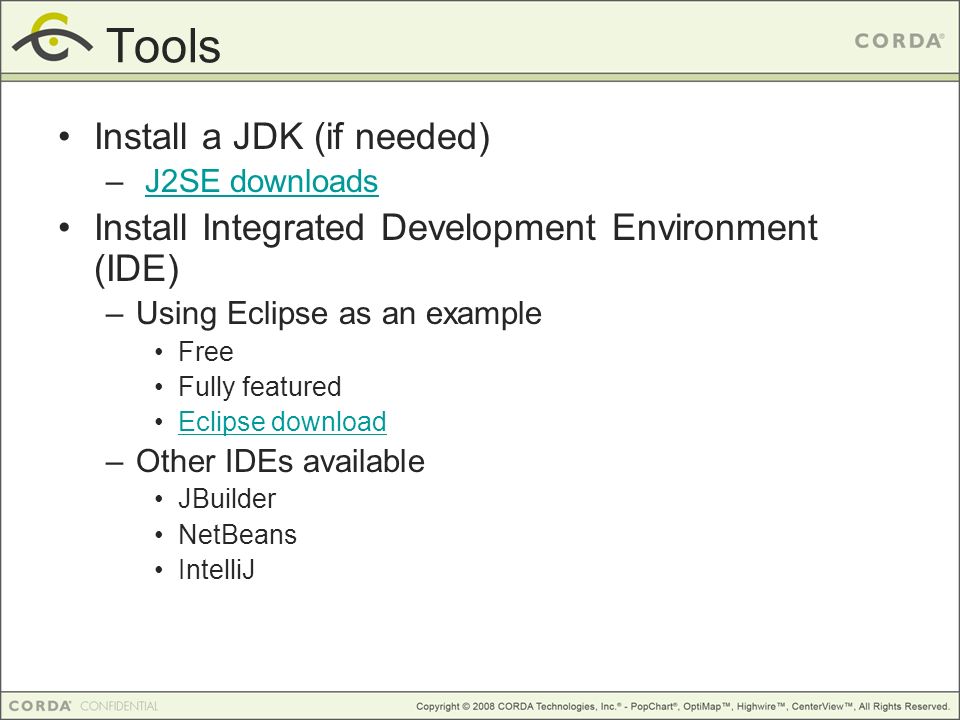 Tools

CORDA®

• Install a JDK (if needed)
  – J2SE downloads
• Install Integrated Development Environment (IDE)
  – Using Eclipse as an example
    • Free
    • Fully featured
    • Eclipse download
  – Other IDEs available
    • JBuilder
    • NetBeans
    • IntelliJ

CORDA® CONFIDENTIAL

Copyright © 2008 CORDA Technologies, Inc.® - PopChart®, OptiMap™, Highwire™, CenterView™, All Rights Reserved.